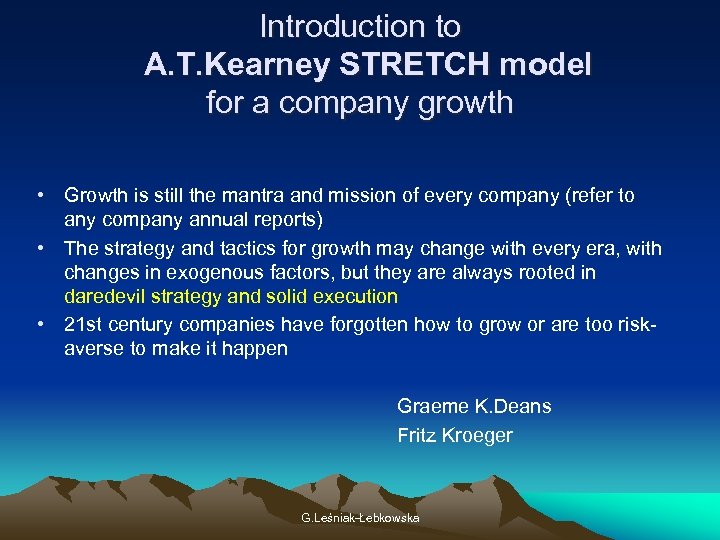 Introduction to
A.T.Kearney STRETCH model
for a company growth

• Growth is still the mantra and mission of every company (refer to any company annual reports)
• The strategy and tactics for growth may change with every era, with changes in exogenous factors, but they are always rooted in daredevil strategy and solid execution
• 21st century companies have forgotten how to grow or are too risk-averse to make it happen

Graeme K.Deans
Fritz Kroeger

G.Leśniak-Łebkowska